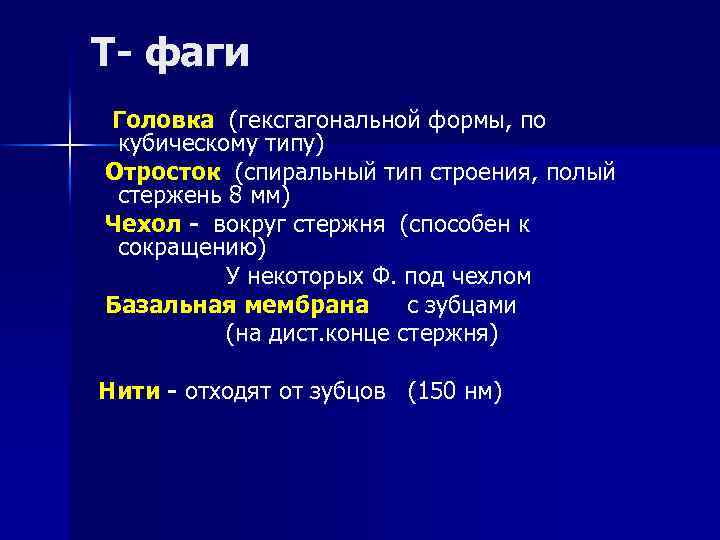 Т- фаги

Головка (гексгагональной формы, по кубическому типу)

Отросток (спиральный тип строения, полый стержень 8 мм)

Чехол - вокруг стержня (способен к сокращению)

У некоторых Ф. под чехлом

Базальная мембрана с зубцами (на дист.конце стержня)

Нити - отходят от зубцов (150 нм)